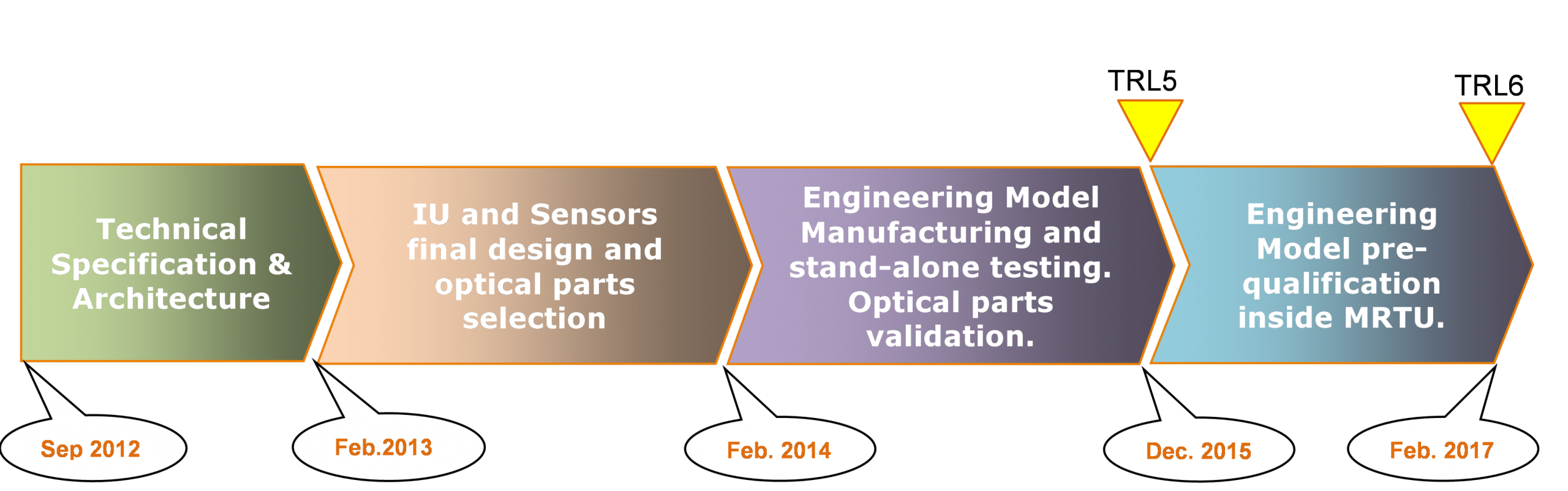 TRL5

TRL6

Technical Specification & Architecture

IU and Sensors final design and optical parts selection

Engineering Model Manufacturing and stand-alone testing. Optical parts validation.

Engineering Model pre-qualification inside MRTU.

Sep 2012

Feb.2013

Feb. 2014

Dec. 2015

Feb. 2017